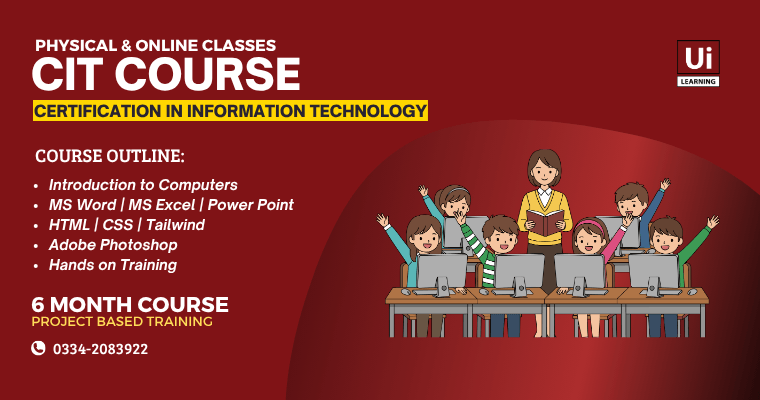 PHYSICAL & ONLINE CLASSES
CIT COURSE
CERTIFICATION IN INFORMATION TECHNOLOGY

Ui
LEARNING

COURSE OUTLINE:
- Introduction to Computers
- MS Word | MS Excel | Power Point
- HTML | CSS | Tailwind
- Adobe Photoshop
- Hands on Training

6 MONTH COURSE
PROJECT BASED TRAINING

0334-2083922